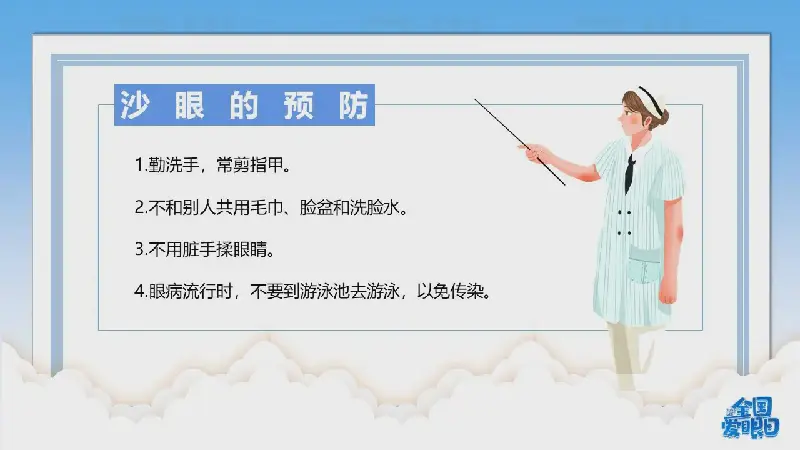 沙眼的预防

1.勤洗手，常剪指甲。

2.不和别人共用毛巾、脸盆和洗脸水。

3.不用脏手揉眼睛。

4.眼病流行时，不要到游泳池去游泳，以免传染。

全国爱眼日